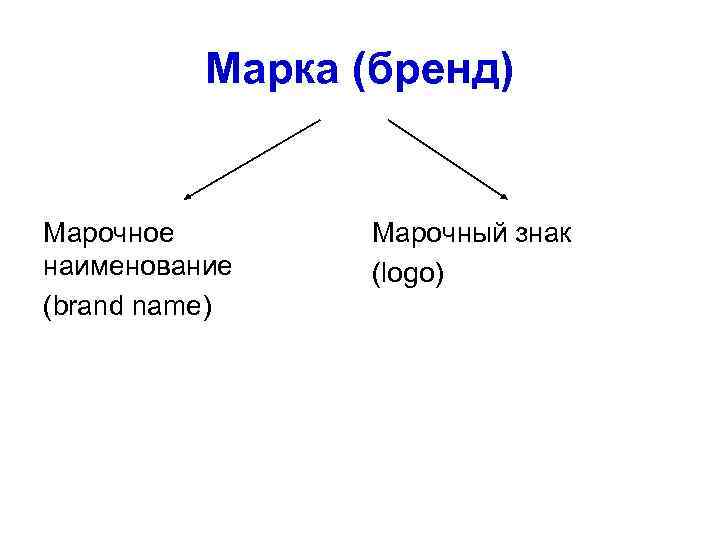 Марка (бренд)

Марочное наименование
(brand name)

Марочный знак
(logo)